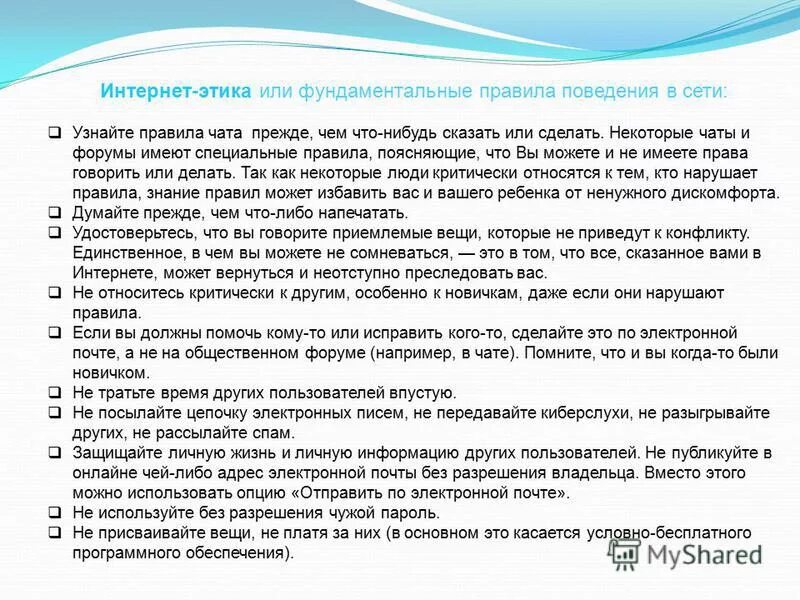 Интернет-этика или фундаментальные правила поведения в сети:

❑ Узнайте правила чата прежде, чем что-нибудь сказать или сделать. Некоторые чаты и форумы имеют специальные правила, поясняющие, что Вы можете и не имеете права говорить или делать. Так как некоторые люди критически относятся к тем, кто нарушает правила, знание правил может избавить вас и вашего ребенка от ненужного дискомфорта.
❑ Думайте прежде, чем что-либо напечатать.
❑ Удостоверьтесь, что вы говорите приемлемые вещи, которые не приведут к конфликту. Единственное, в чем вы можете не сомневаться, — это в том, что все, сказанное вами в Интернете, может вернуться и неотступно преследовать вас.
❑ Не относитесь критически к другим, особенно к новичкам, даже если они нарушают правила.
❑ Если вы должны помочь кому-то или исправить кого-то, сделайте это по электронной почте, а не на общественном форуме (например, в чате). Помните, что и вы когда-то были новичком.
❑ Не тратьте время других пользователей впустую.
❑ Не посылайте цепочку электронных писем, не передавайте киберслухи, не разыгрывайте других, не рассылайте спам.
❑ Защищайте личную жизнь и личную информацию других пользователей. Не публикуйте в онлайне чей-либо адрес электронной почты без разрешения владельца. Вместо этого можно использовать опцию «Отправить по электронной почте».
❑ Не используйте без разрешения чужой пароль.
❑ Не присваивайте вещи, не платя за них (в основном это касается условно-бесплатного программного обеспечения).

MyShared